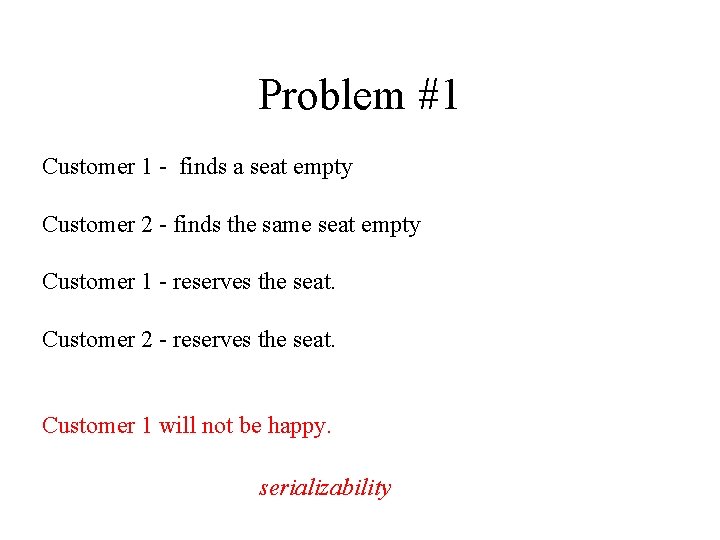 Problem #1

Customer 1 - finds a seat empty

Customer 2 - finds the same seat empty

Customer 1 - reserves the seat.

Customer 2 - reserves the seat.

Customer 1 will not be happy.

serializability